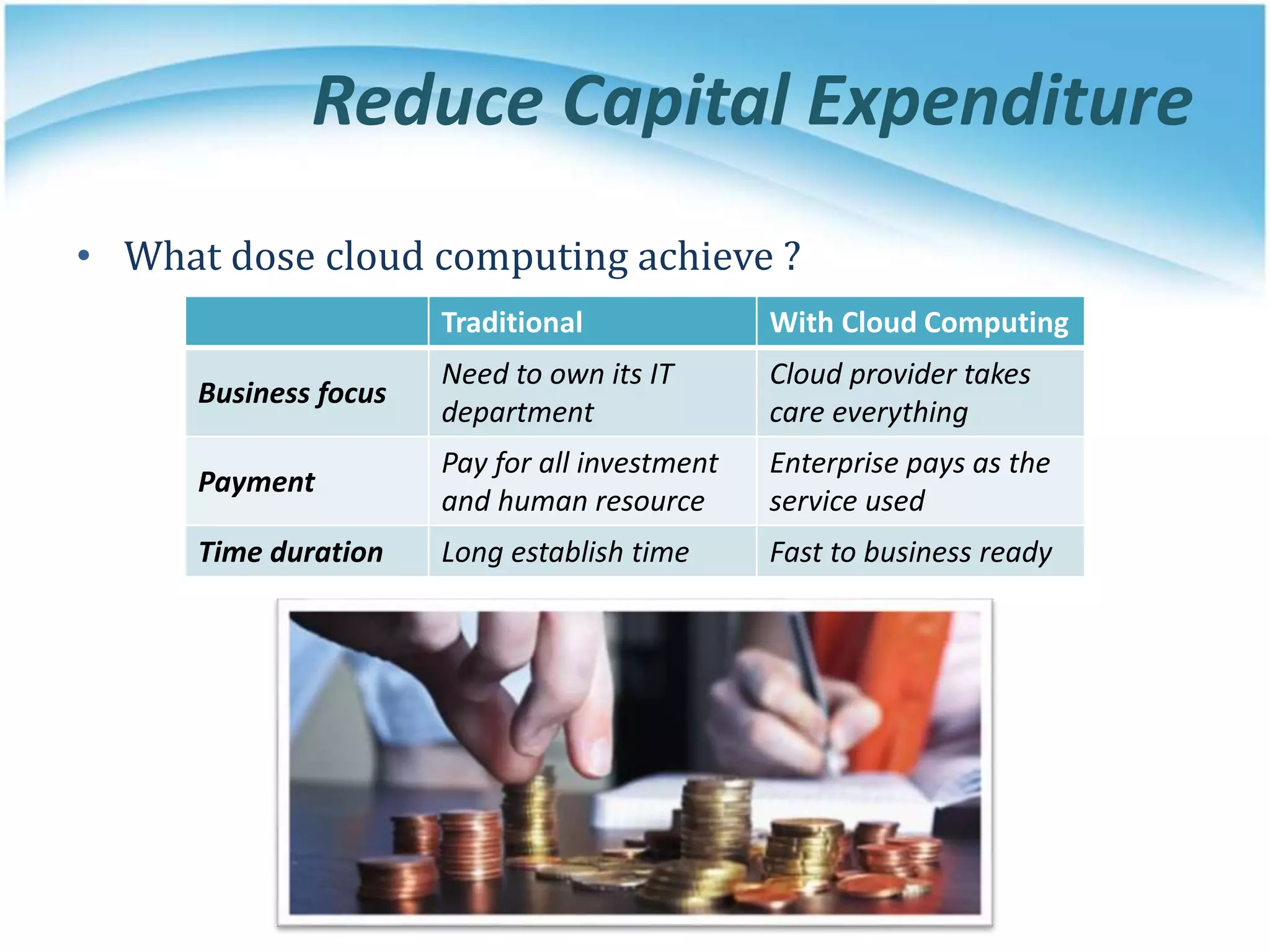 Reduce Capital Expenditure

• What dose cloud computing achieve ?

| | Traditional | With Cloud Computing |
|---|---|---|
| Business focus | Need to own its IT department | Cloud provider takes care everything |
| Payment | Pay for all investment and human resource | Enterprise pays as the service used |
| Time duration | Long establish time | Fast to business ready |